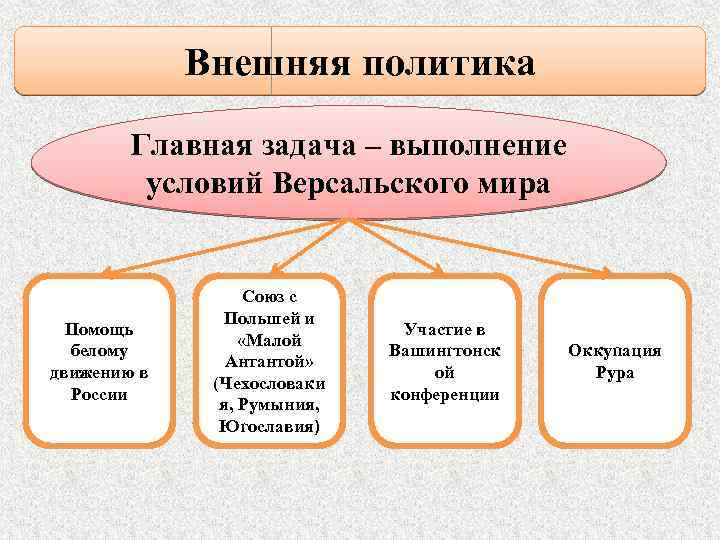 Внешняя политика

Главная задача – выполнение условий Версальского мира

Помощь белому движению в России

Союз с Польшей и «Малой Антантой» (Чехословакия, Румыния, Югославия)

Участие в Вашингтонской конференции

Оккупация Рура